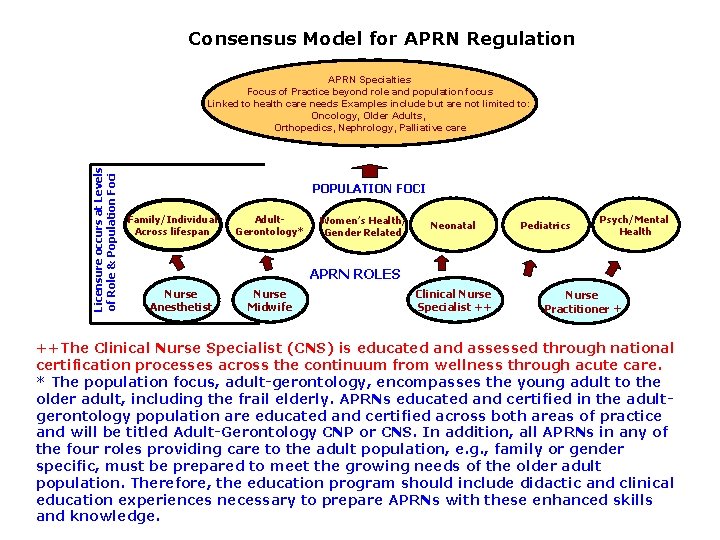 Consensus Model for APRN Regulation

APRN Specialties
Focus of Practice beyond role and population focus
Linked to health care needs Examples include but are not limited to:
Oncology, Older Adults,
Orthopedics, Nephrology, Palliative care

Licensure occurs at Levels of Role & Population Foci

POPULATION FOCI

Family/Individual Across lifespan

Adult-Gerontology*

Women's Health/Gender Related

Neonatal

Pediatrics

Psych/Mental Health

APRN ROLES

Nurse Anesthetist

Nurse Midwife

Clinical Nurse Specialist ++

Nurse Practitioner +

++The Clinical Nurse Specialist (CNS) is educated and assessed through national certification processes across the continuum from wellness through acute care.
* The population focus, adult-gerontology, encompasses the young adult to the older adult, including the frail elderly. APRNs educated and certified in the adult-gerontology population are educated and certified across both areas of practice and will be titled Adult-Gerontology CNP or CNS. In addition, all APRNs in any of the four roles providing care to the adult population, e.g., family or gender specific, must be prepared to meet the growing needs of the older adult population. Therefore, the education program should include didactic and clinical education experiences necessary to prepare APRNs with these enhanced skills and knowledge.